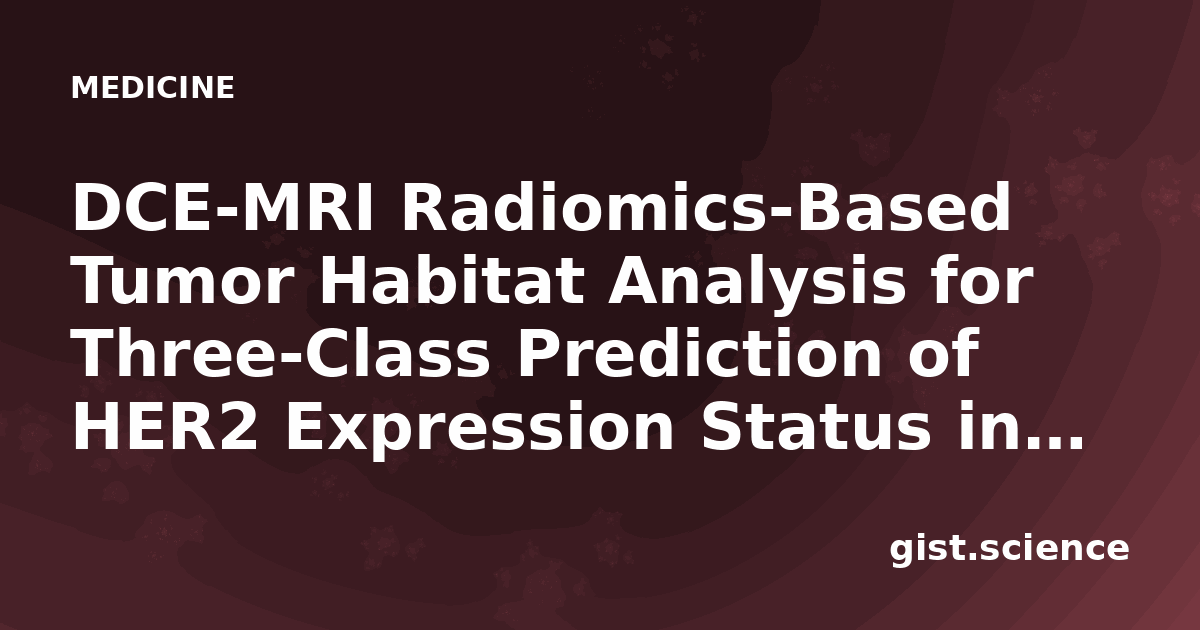 MEDICINE

DCE-MRI Radiomics-Based Tumor Habitat Analysis for Three-Class Prediction of HER2 Expression Status in…

gist.science